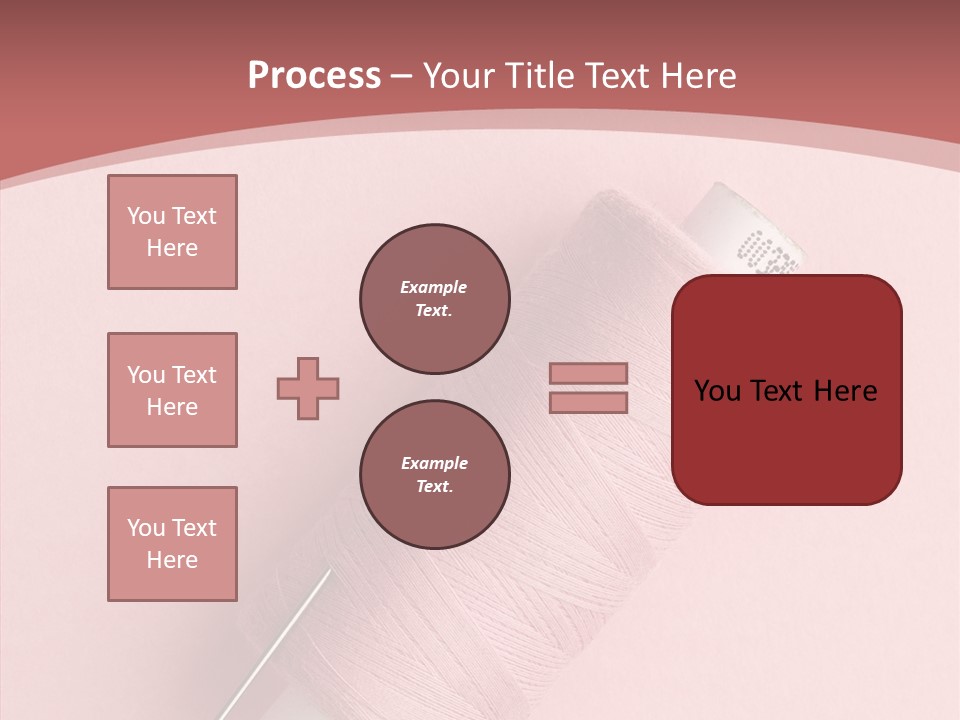 Process – Your Title Text Here

You Text Here

You Text Here

You Text Here

Example Text.

Example Text.

You Text Here